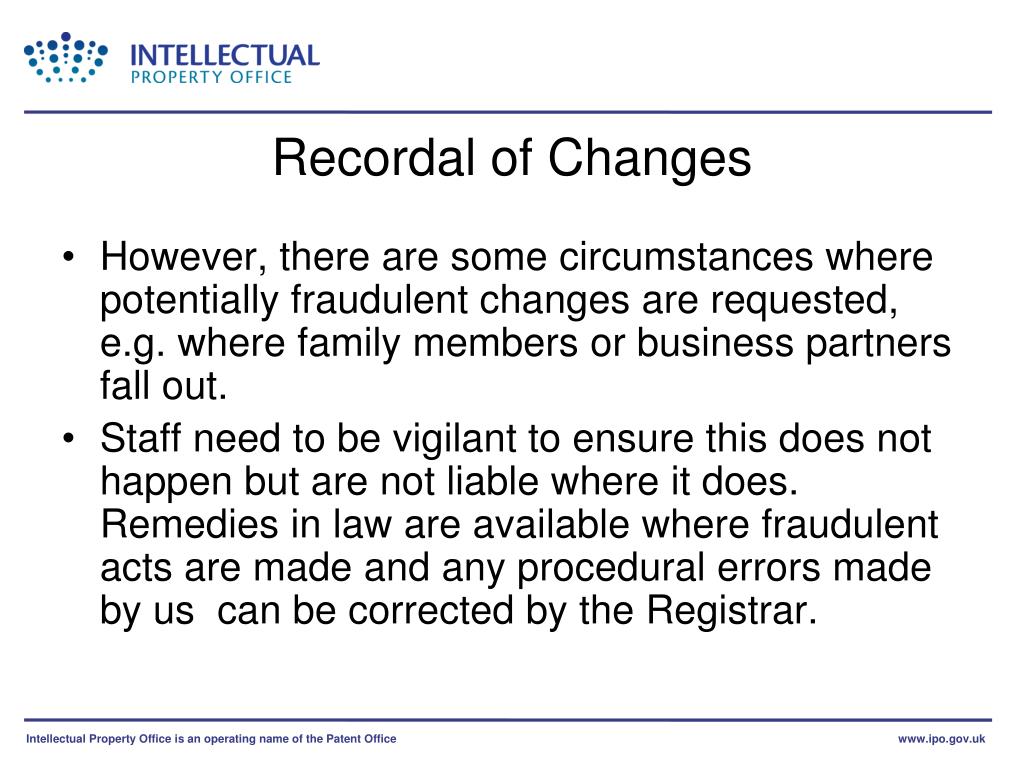 INTELLECTUAL PROPERTY OFFICE

Recordal of Changes

• However, there are some circumstances where potentially fraudulent changes are requested, e.g. where family members or business partners fall out.
• Staff need to be vigilant to ensure this does not happen but are not liable where it does. Remedies in law are available where fraudulent acts are made and any procedural errors made by us can be corrected by the Registrar.

Intellectual Property Office is an operating name of the Patent Office

www.ipo.gov.uk